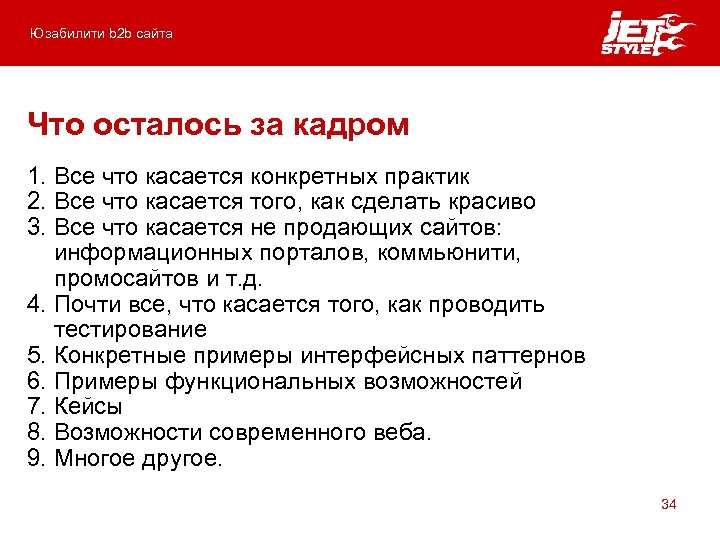 Юзабилити b2b сайта

JET STYLE

Что осталось за кадром

1. Все что касается конкретных практик
2. Все что касается того, как сделать красиво
3. Все что касается не продающих сайтов: информационных порталов, коммьюнити, промосайтов и т.д.
4. Почти все, что касается того, как проводить тестирование
5. Конкретные примеры интерфейсных паттернов
6. Примеры функциональных возможностей
7. Кейсы
8. Возможности современного веба.
9. Многое другое.

34